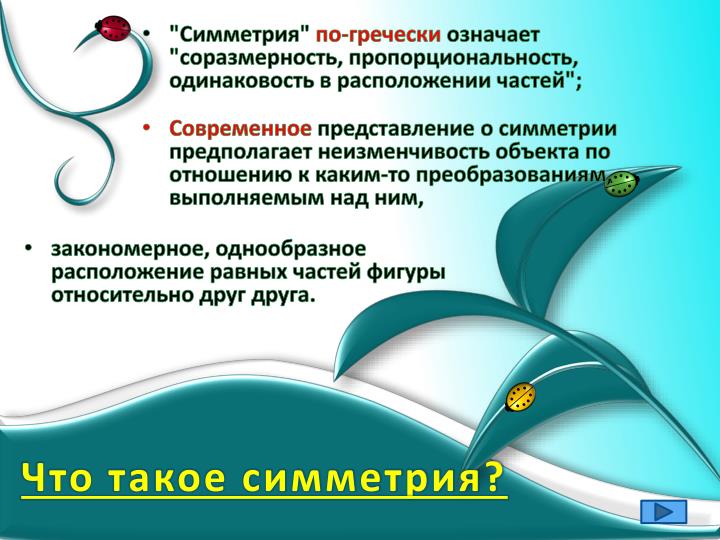 • "Симметрия" по-гречески означает "соразмерность, пропорциональность, одинаковость в расположении частей";

• Современное представление о симметрии предполагает неизменчивость объекта по отношению к каким-то преобразованиям, выполняемым над ним,

• закономерное, однообразное расположение равных частей фигуры относительно друг друга.

Что такое симметрия?